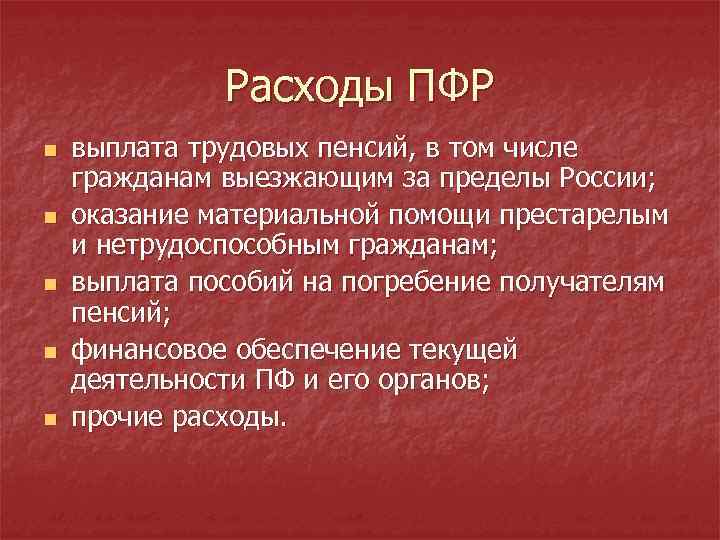 Расходы ПФР

- выплата трудовых пенсий, в том числе гражданам выезжающим за пределы России;
- оказание материальной помощи престарелым и нетрудоспособным гражданам;
- выплата пособий на погребение получателям пенсий;
- финансовое обеспечение текущей деятельности ПФ и его органов;
- прочие расходы.